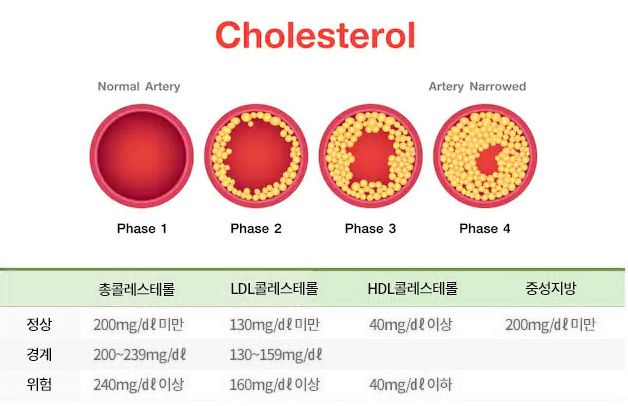 Cholesterol

Normal Artery

Artery Narrowed

Phase 1

Phase 2

Phase 3

Phase 4

| | 총콜레스테롤 | LDL콜레스테롤 | HDL콜레스테롤 | 중성지방 |
|---|---|---|---|---|
| 정상 | 200mg/dℓ 미만 | 130mg/dℓ 미만 | 40mg/dℓ 이상 | 200mg/dℓ 미만 |
| 경계 | 200~239mg/dℓ | 130~159mg/dℓ | | |
| 위험 | 240mg/dℓ 이상 | 160mg/dℓ 이상 | 40mg/dℓ 이하 | |